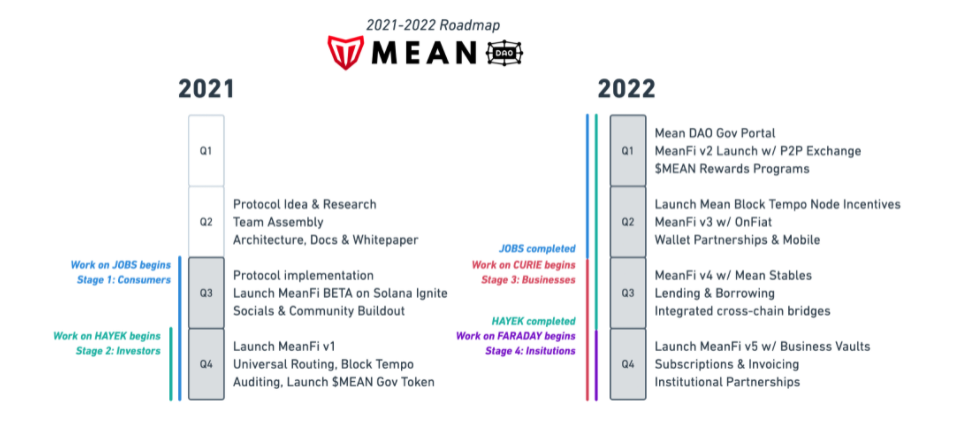 2021-2022 Roadmap

MEAN DAO

2021

Q1

Q2
Protocol Idea & Research
Team Assembly
Architecture, Docs & Whitepaper

Work on JOBS begins
Stage 1: Consumers

Q3
Protocol implementation
Launch MeanFi BETA on Solana Ignite
Socials & Community Buildout

Work on HAYEK begins
Stage 2: Investors

Q4
Launch MeanFi v1
Universal Routing, Block Tempo
Auditing, Launch $MEAN Gov Token

2022

Q1
Mean DAO Gov Portal
MeanFi v2 Launch w/ P2P Exchange
$MEAN Rewards Programs

Q2
Launch Mean Block Tempo Node Incentives
MeanFi v3 w/ OnFiat
Wallet Partnerships & Mobile

JOBS completed
Work on CURIE begins
Stage 3: Businesses

Q3
MeanFi v4 w/ Mean Stables
Lending & Borrowing
Integrated cross-chain bridges

HAYEK completed
Work on FARADAY begins
Stage 4: Insitutions

Q4
Launch MeanFi v5 w/ Business Vaults
Subscriptions & Invoicing
Institutional Partnerships